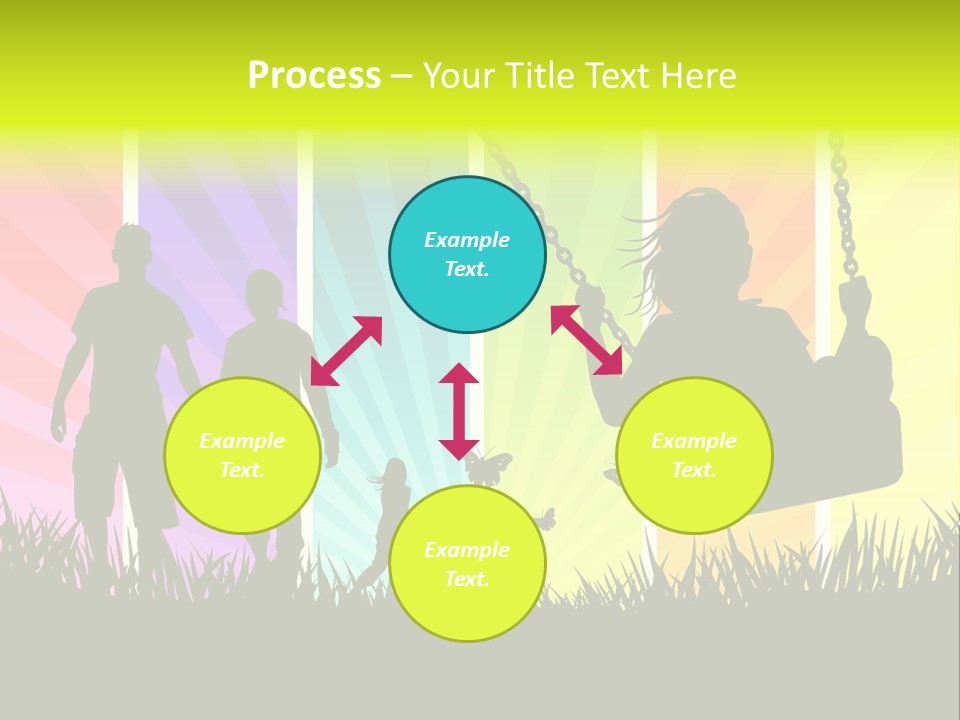 Process – Your Title Text Here

Example Text.

Example Text.

Example Text.

Example Text.